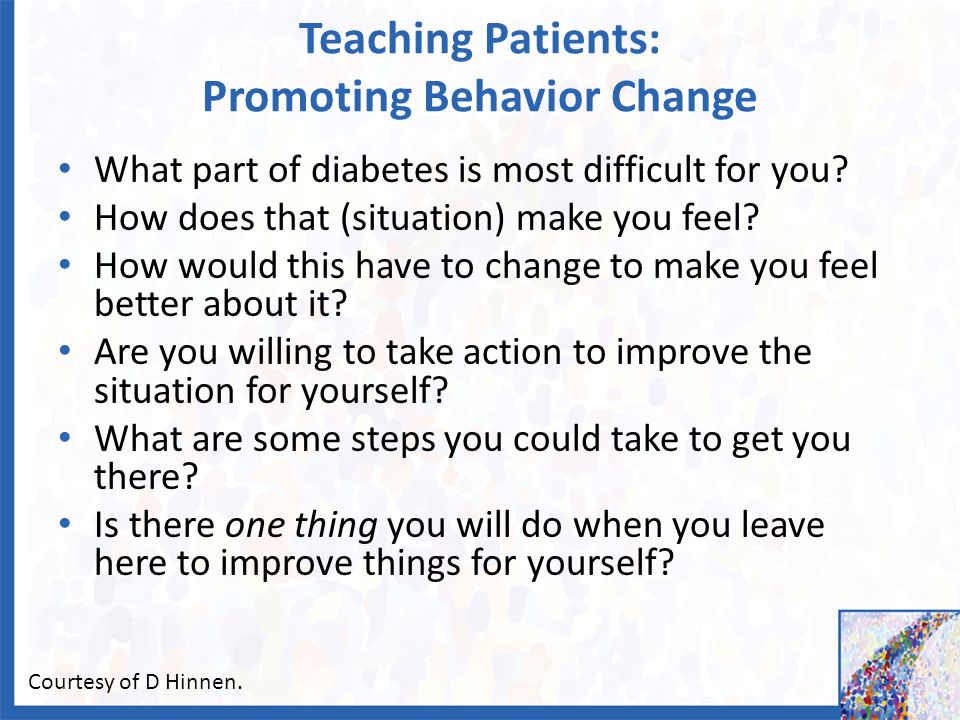 Teaching Patients:
Promoting Behavior Change

• What part of diabetes is most difficult for you?
• How does that (situation) make you feel?
• How would this have to change to make you feel better about it?
• Are you willing to take action to improve the situation for yourself?
• What are some steps you could take to get you there?
• Is there one thing you will do when you leave here to improve things for yourself?

Courtesy of D Hinnen.